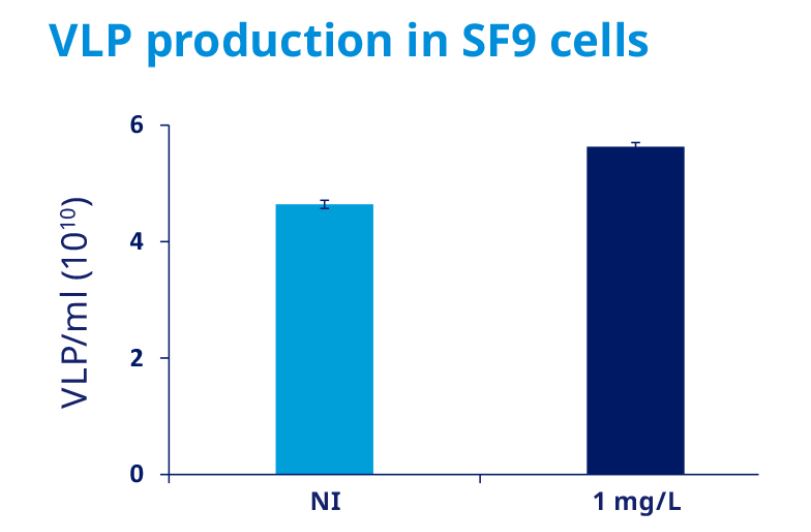 VLP production in SF9 cells

VLP/ml ($10^{10}$)

6
4
2
0

NI
1 mg/L